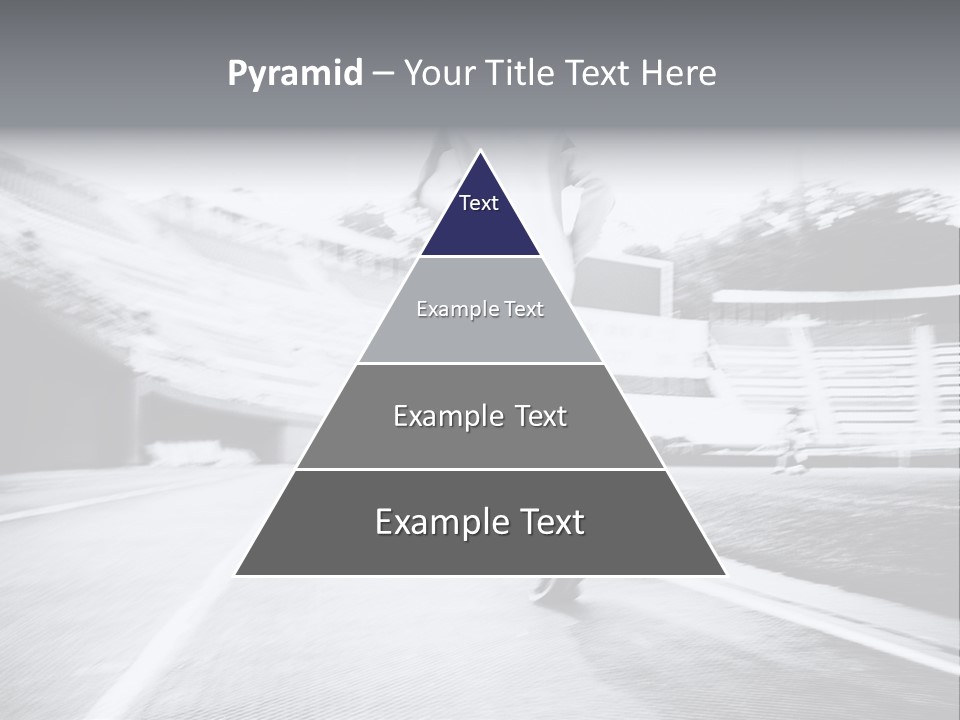 Pyramid – Your Title Text Here

Text

Example Text

Example Text

Example Text